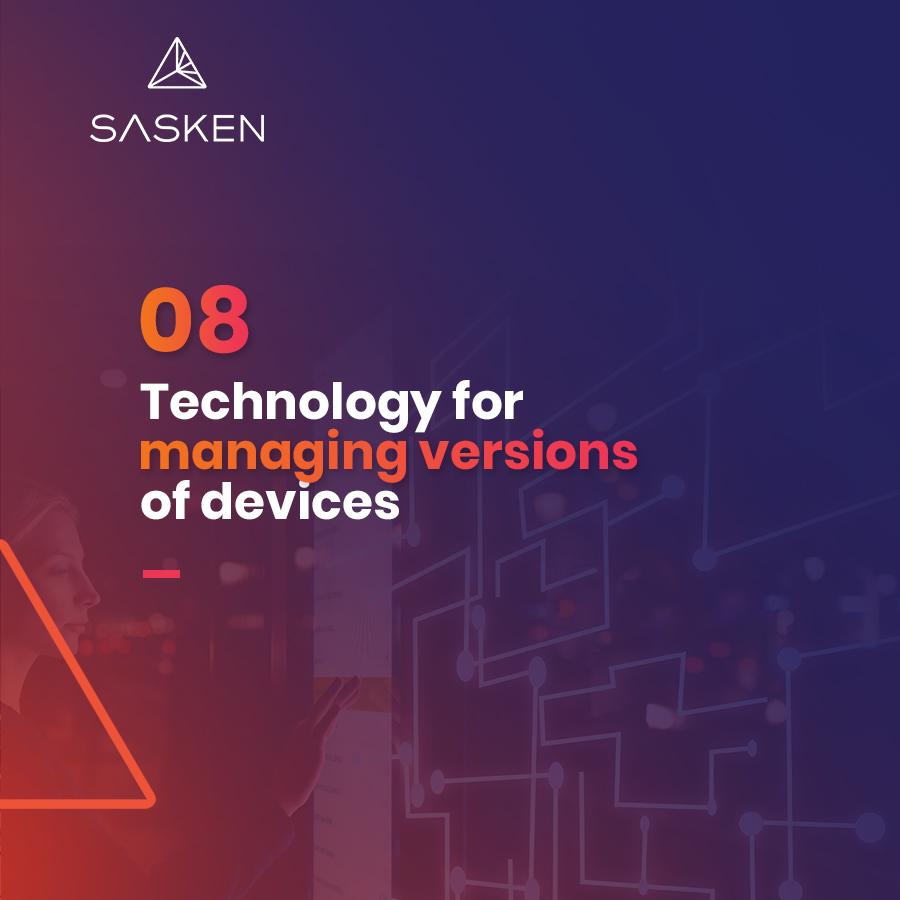 SASKEN

08

Technology for managing versions of devices